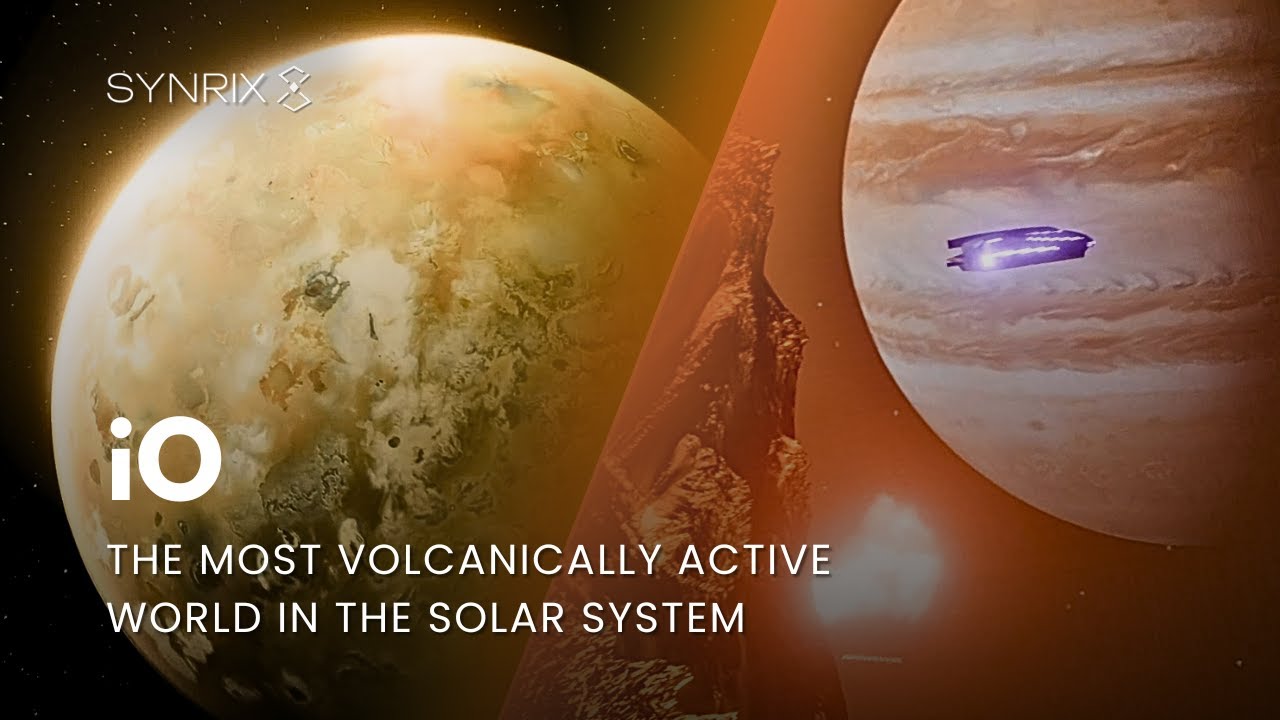 SYNRIX

iO

THE MOST VOLCANICALLY ACTIVE WORLD IN THE SOLAR SYSTEM